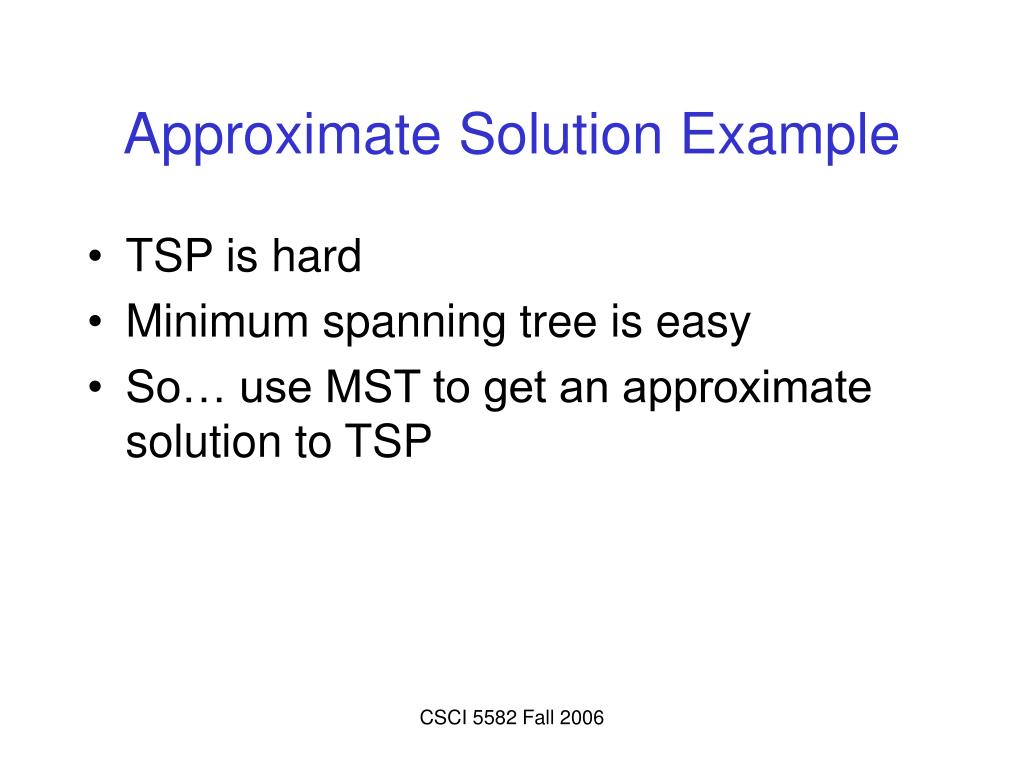 Approximate Solution Example

• TSP is hard
• Minimum spanning tree is easy
• So… use MST to get an approximate solution to TSP

CSCI 5582 Fall 2006